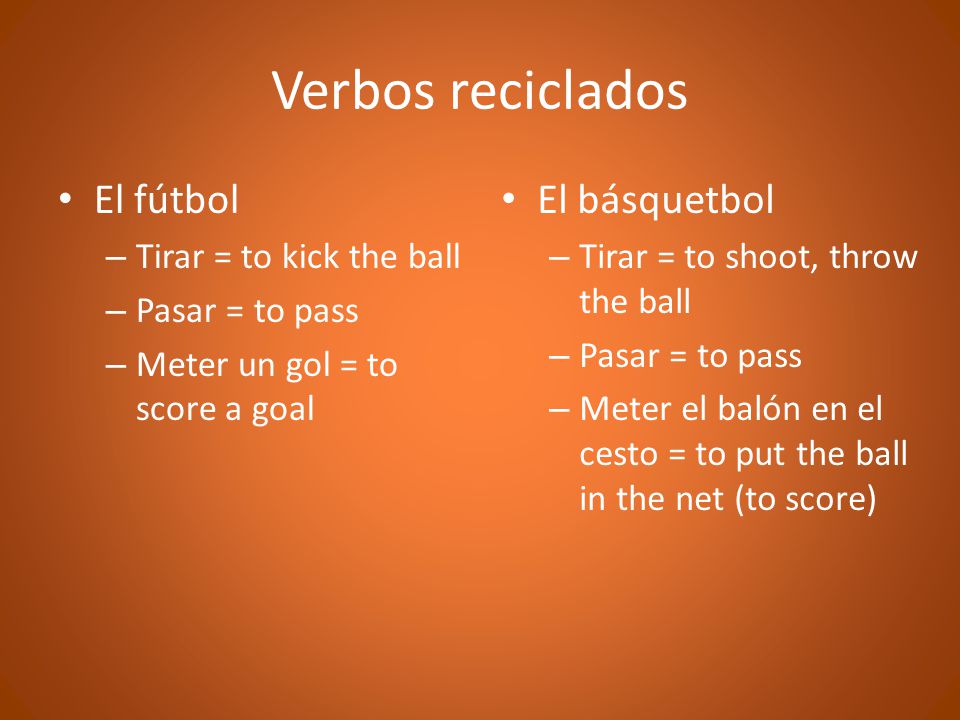 Verbos reciclados

• El fútbol
– Tirar = to kick the ball
– Pasar = to pass
– Meter un gol = to score a goal

• El básquetbol
– Tirar = to shoot, throw the ball
– Pasar = to pass
– Meter el balón en el cesto = to put the ball in the net (to score)